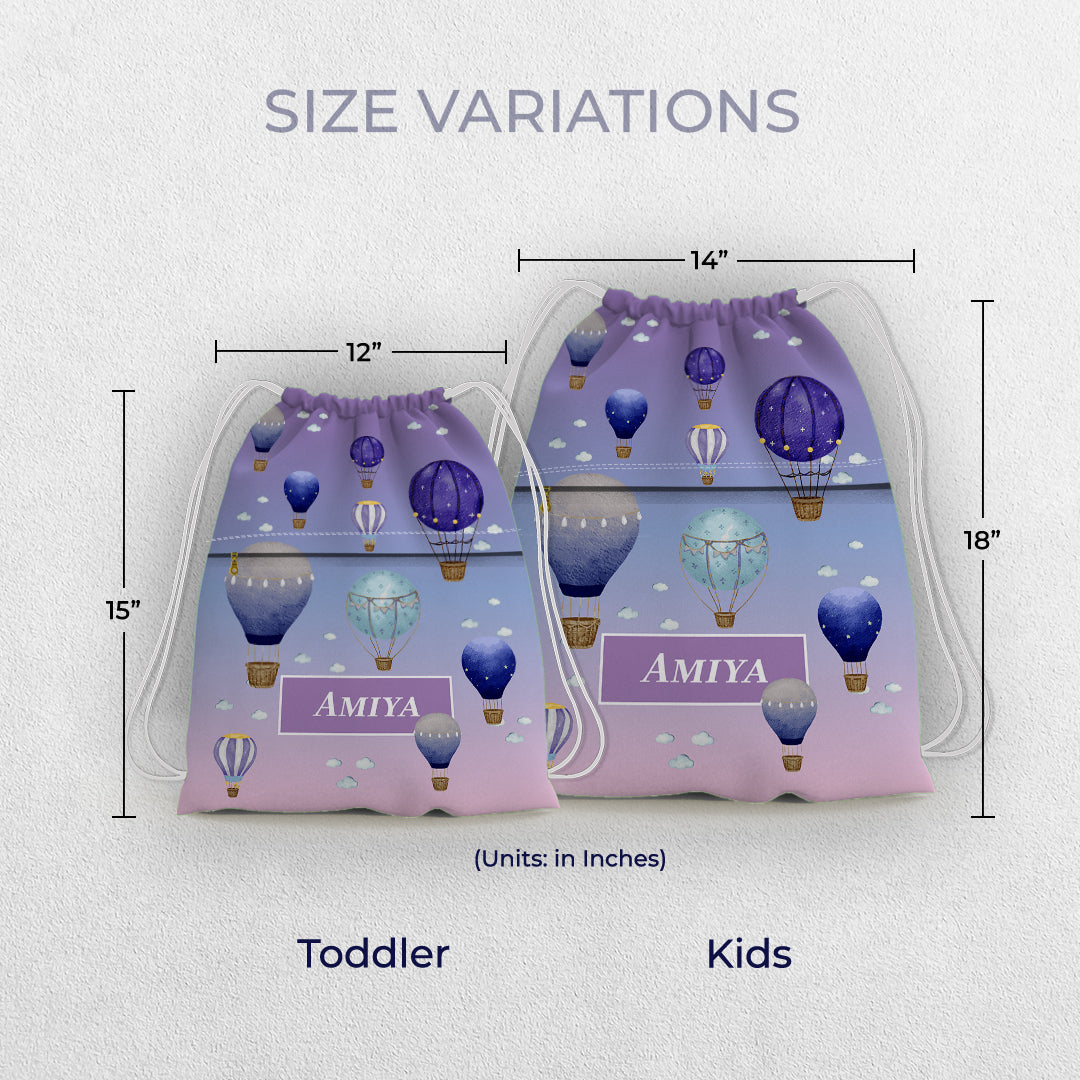 SIZE VARIATIONS

14”

12”

15”

18”

AMIYA

AMIYA

(Units: in Inches)

Toddler

Kids